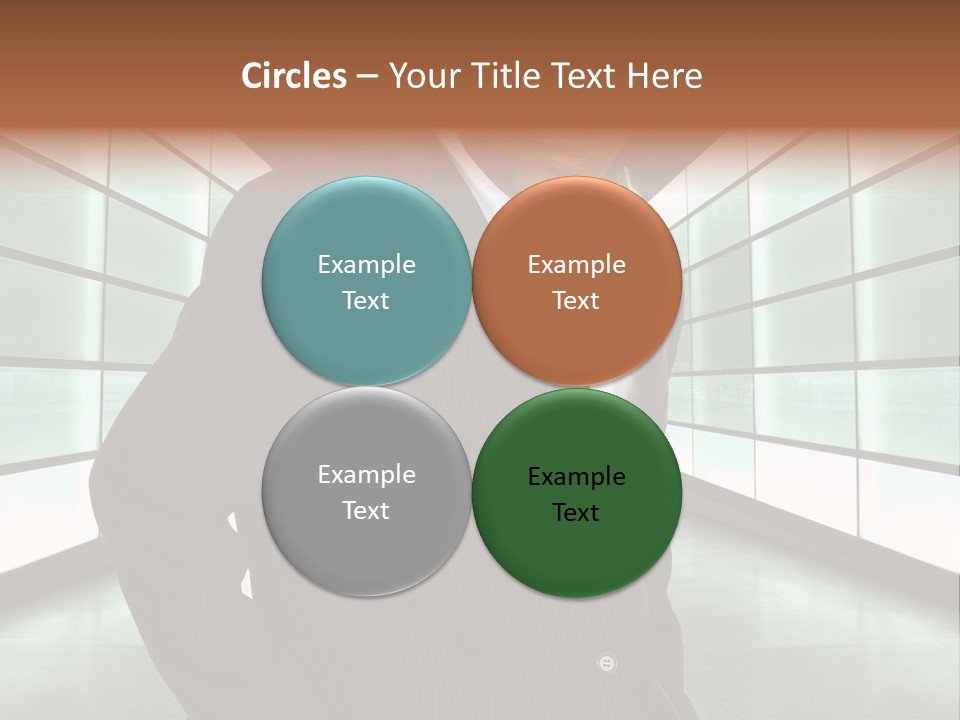 Circles – Your Title Text Here

Example Text

Example Text

Example Text

Example Text